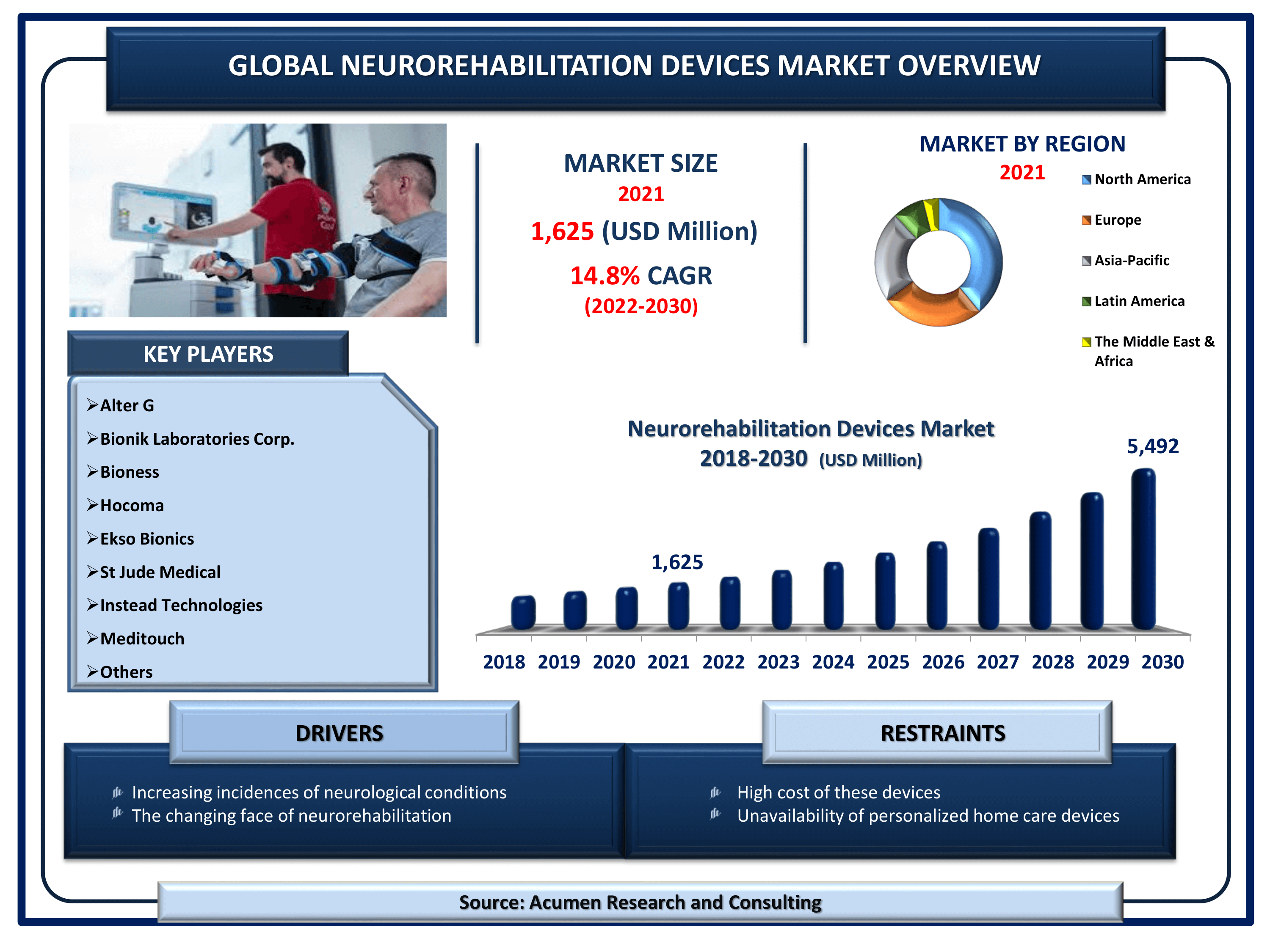 GLOBAL NEUROREHABILITATION DEVICES MARKET OVERVIEW

MARKET SIZE
2021
1,625 (USD Million)
14.8% CAGR
(2022-2030)

MARKET BY REGION
2021

North America
Europe
Asia-Pacific
Latin America
The Middle East & Africa

KEY PLAYERS

➢Alter G
➢Bionik Laboratories Corp.
➢Bioness
➢Hocoma
➢Ekso Bionics
➢St Jude Medical
➢Instead Technologies
➢Meditouch
➢Others

Neurorehabilitation Devices Market
2018-2030 (USD Million)

1,625
5,492

2018 2019 2020 2021 2022 2023 2024 2025 2026 2027 2028 2029 2030

DRIVERS

Increasing incidences of neurological conditions
The changing face of neurorehabilitation

RESTRAINTS

High cost of these devices
Unavailability of personalized home care devices

Source: Acumen Research and Consulting